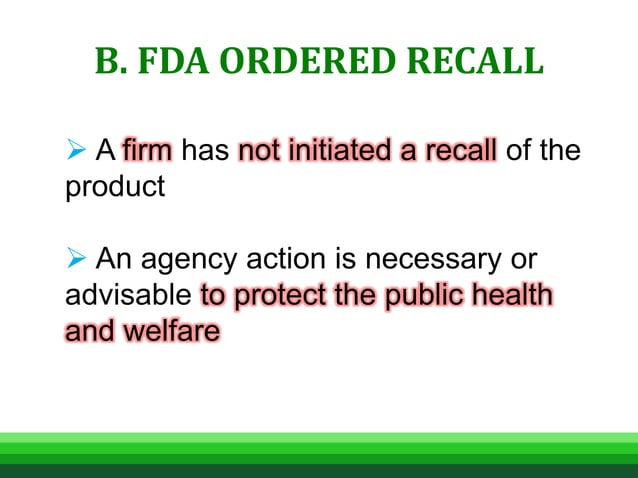 B. FDA ORDERED RECALL

➢ A firm has not initiated a recall of the product

➢ An agency action is necessary or advisable to protect the public health and welfare